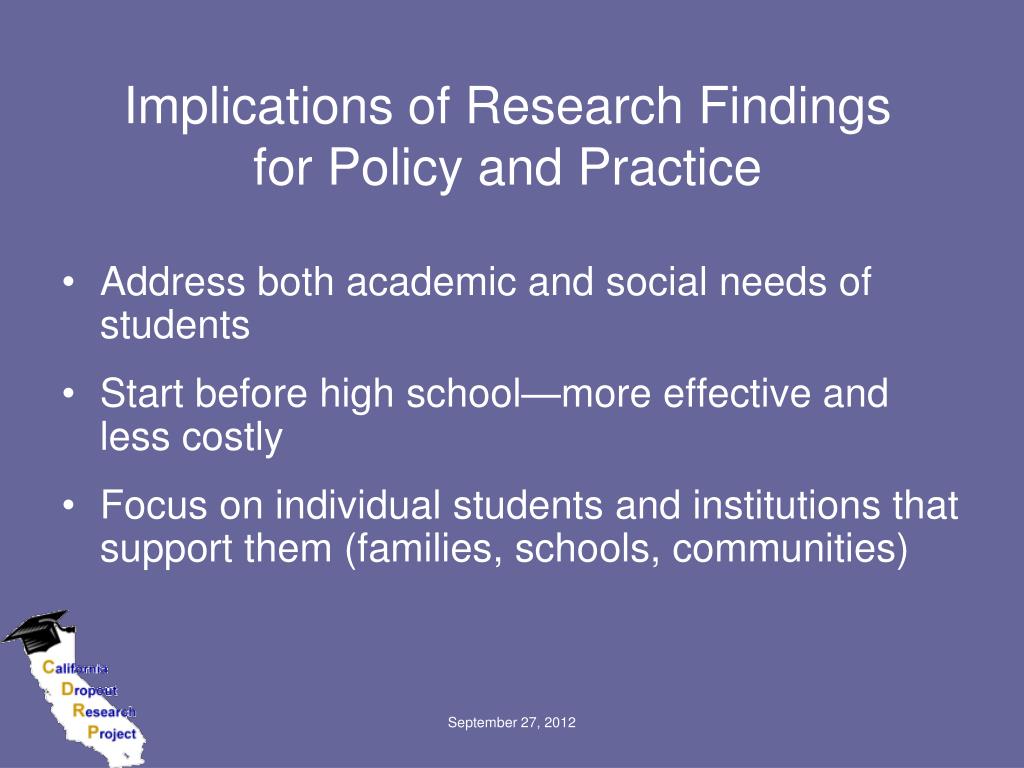 Implications of Research Findings for Policy and Practice

• Address both academic and social needs of students

• Start before high school—more effective and less costly

• Focus on individual students and institutions that support them (families, schools, communities)

California Dropout Research Project

September 27, 2012